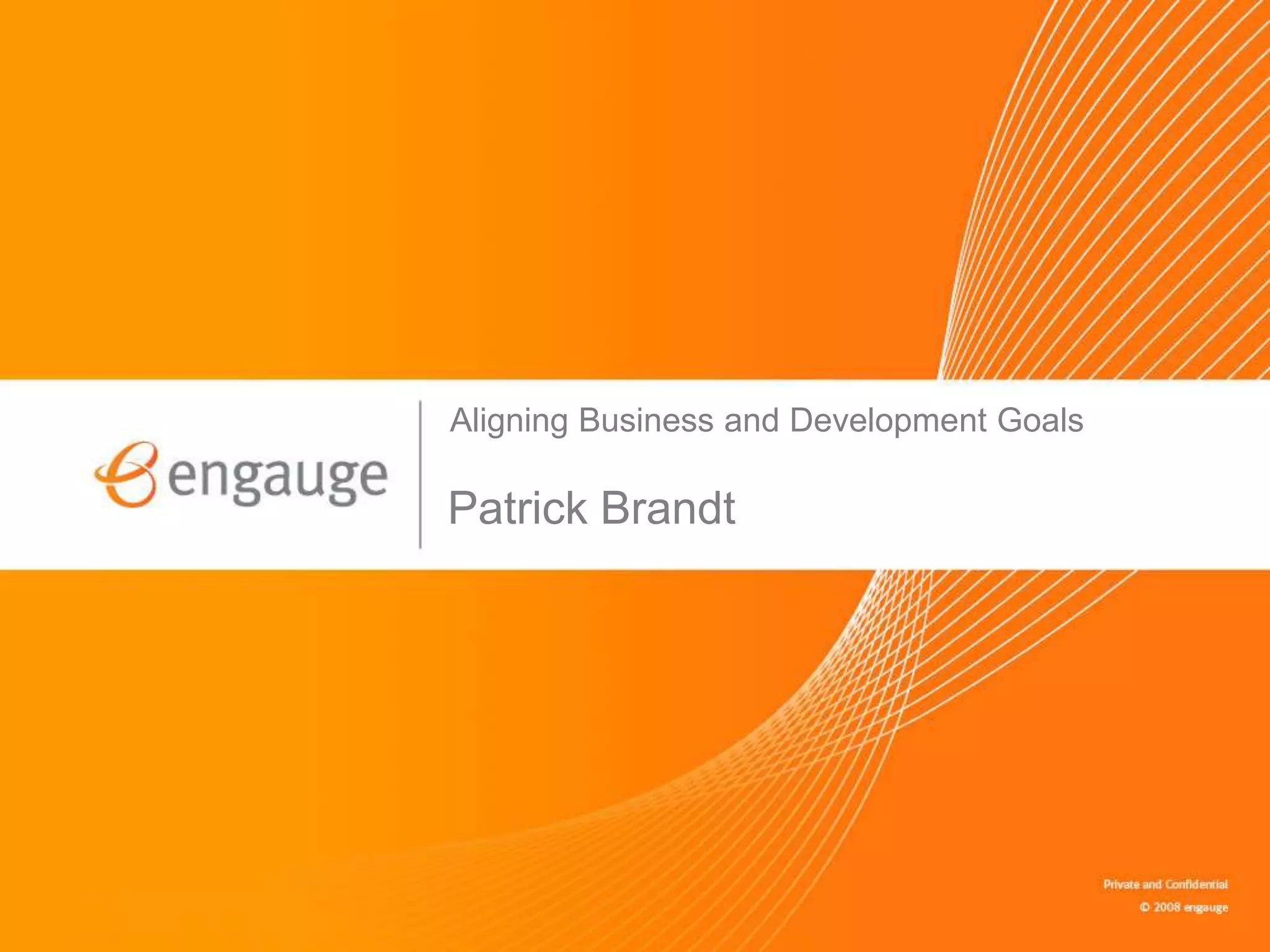 engauge

Aligning Business and Development Goals

Patrick Brandt

Private and Confidential
© 2008 engauge